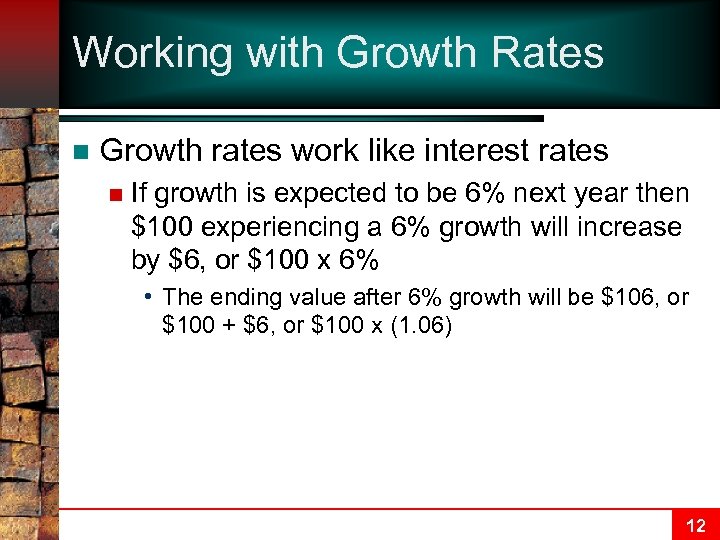 Working with Growth Rates

Growth rates work like interest rates

If growth is expected to be 6% next year then \$100 experiencing a 6% growth will increase by \$6, or \$100 x 6%

• The ending value after 6% growth will be \$106, or \$100 + \$6, or \$100 x (1.06)

12